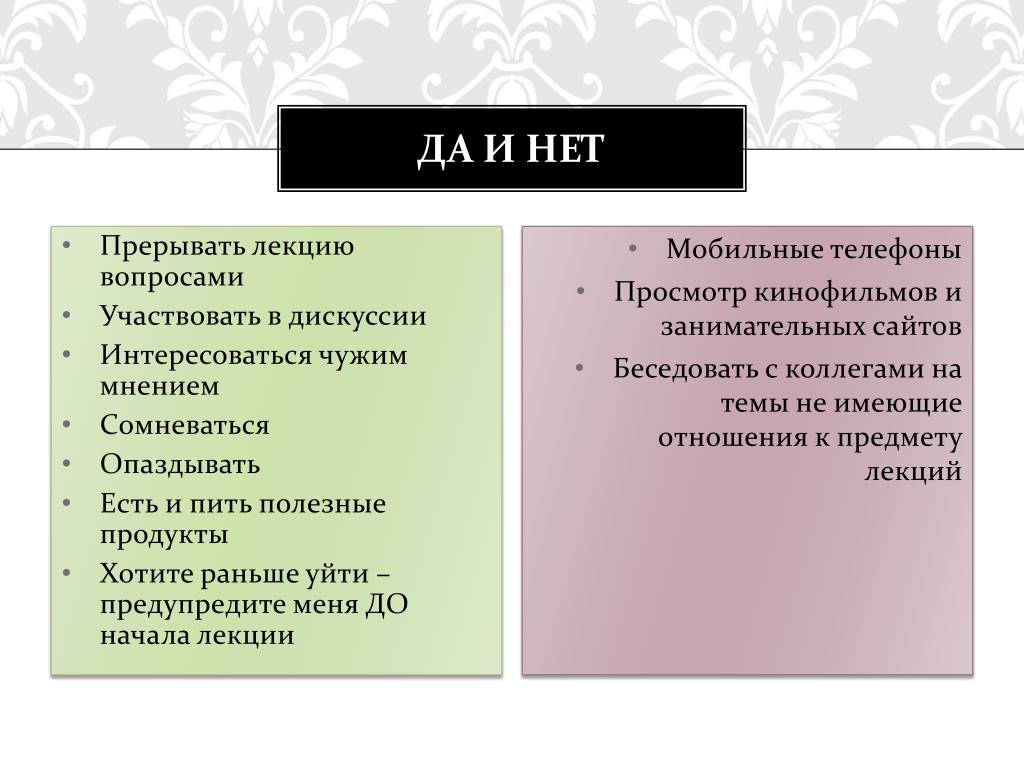 ДА И НЕТ

• Прерывать лекцию вопросами
• Участвовать в дискуссии
• Интересоваться чужим мнением
• Сомневаться
• Опаздывать
• Есть и пить полезные продукты
• Хотите раньше уйти – предупредите меня ДО начала лекции

• Мобильные телефоны
• Просмотр кинофильмов и занимательных сайтов
• Беседовать с коллегами на темы не имеющие отношения к предмету лекций